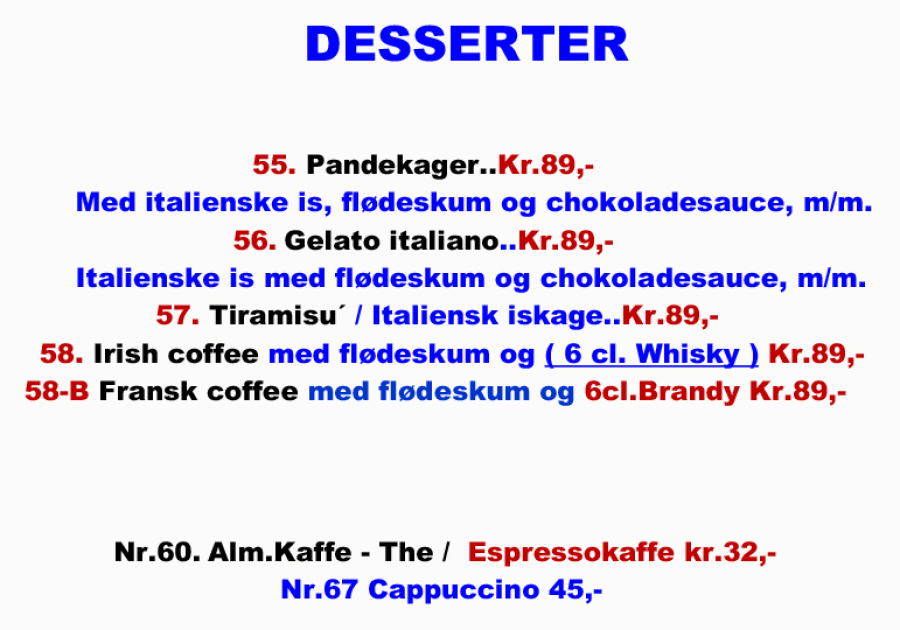 DESSERTER

55. Pandekager..Kr.89,-

Med italienske is, flødeskum og chokoladesauce, m/m.

56. Gelato italiano..Kr.89,-

Italienske is med flødeskum og chokoladesauce, m/m.

57. Tiramisu´ / Italiensk iskage..Kr.89,-

58. Irish coffee med flødeskum og ( 6 cl. Whisky ) Kr.89,-

58-B Fransk coffee med flødeskum og 6cl.Brandy Kr.89,-

Nr.60. Alm.Kaffe - The / Espressokaffe kr.32,-

Nr.67 Cappuccino 45,-